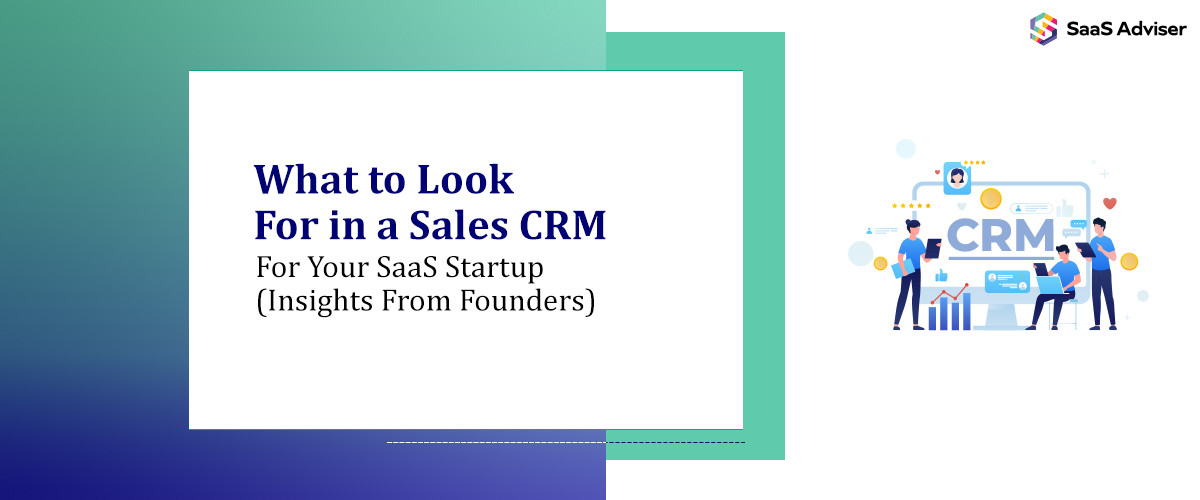 SaaS Adviser

What to Look For in a Sales CRM

For Your SaaS Startup (Insights From Founders)

CRM